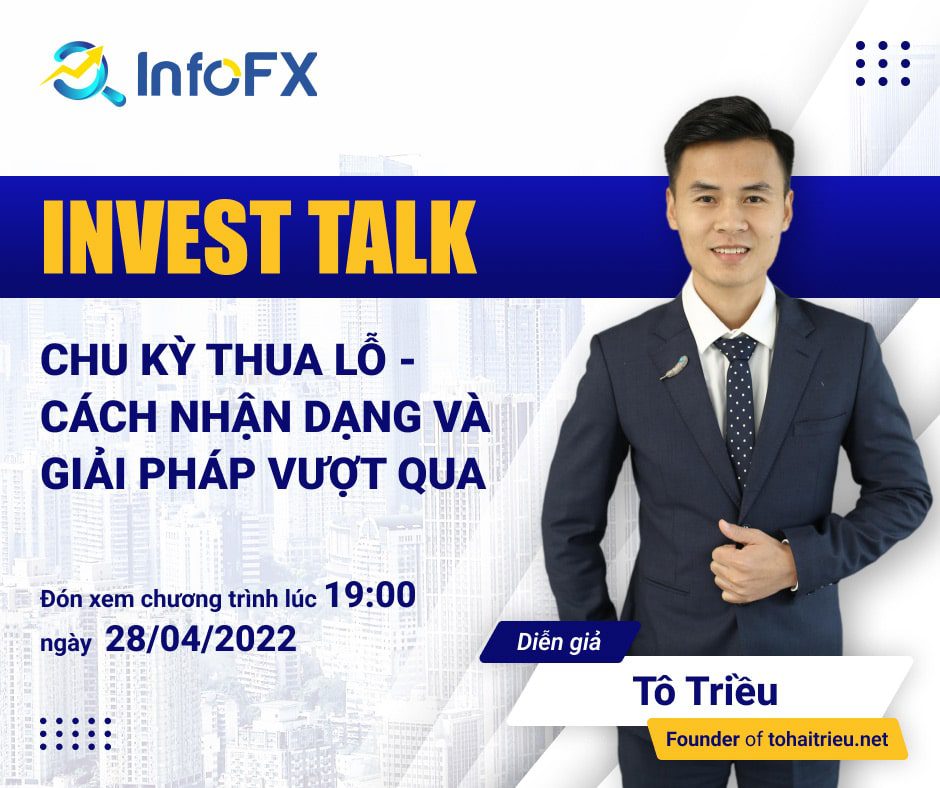 InfoFX

INVEST TALK

CHU KỲ THUA LỖ - CÁCH NHẬN DẠNG VÀ GIẢI PHÁP VƯỢT QUA

Đón xem chương trình lúc 19:00 ngày 28/04/2022

Diễn giả

Tô Triều

Founder of tohaitrieu.net